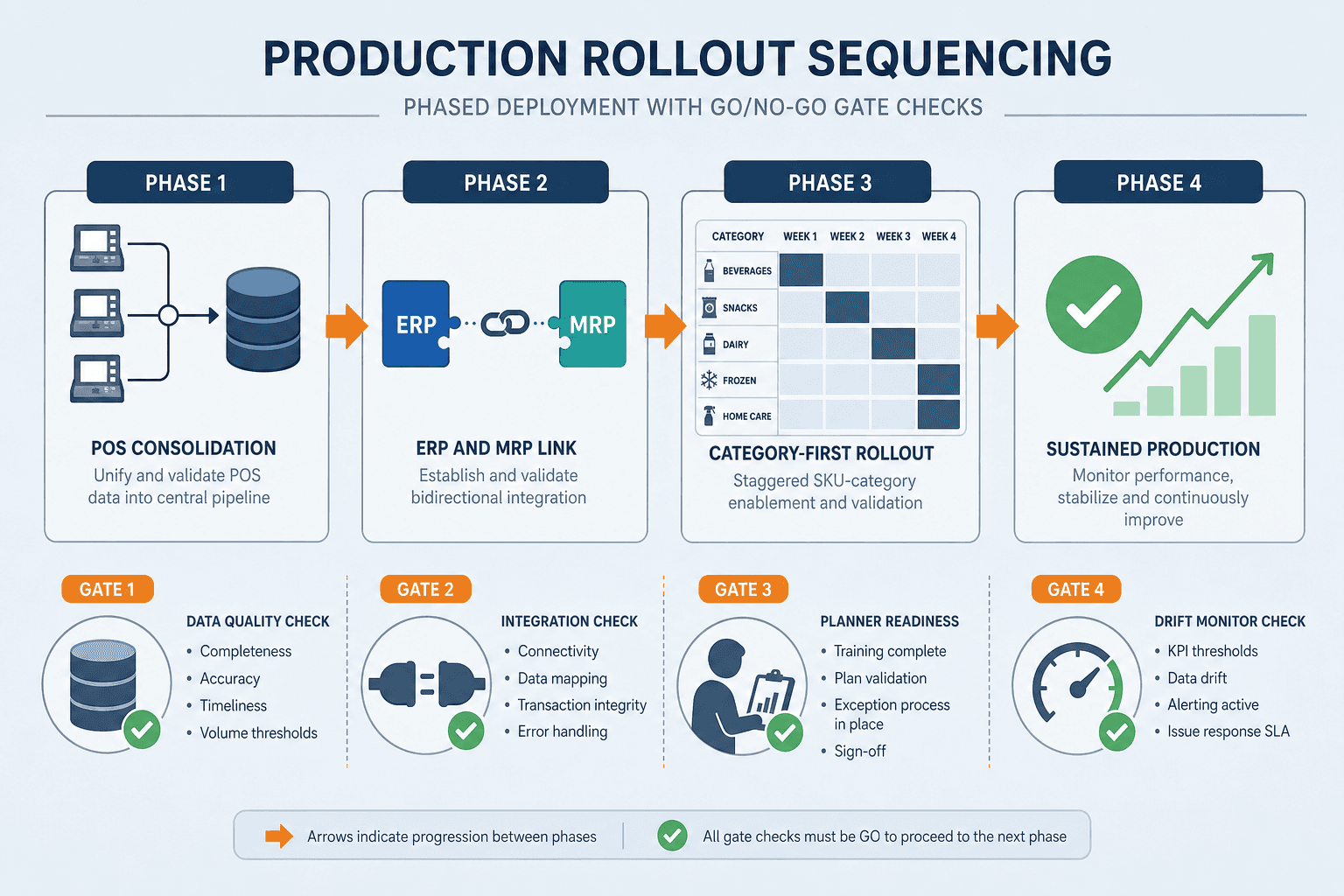 PRODUCTION ROLLOUT SEQUENCING

PHASED DEPLOYMENT WITH GO/NO-GO GATE CHECKS

PHASE 1

POS CONSOLIDATION
Unify and validate POS data into central pipeline

PHASE 2

ERP
MRP

ERP AND MRP LINK
Establish and validate bidirectional integration

PHASE 3

| CATEGORY | WEEK 1 | WEEK 2 | WEEK 3 | WEEK 4 |
|---|---|---|---|---|
| BEVERAGES | | | | |
| SNACKS | | | | |
| DAIRY | | | | |
| FROZEN | | | | |
| HOME CARE | | | | |

CATEGORY-FIRST ROLLOUT
Staggered SKU-category enablement and validation

PHASE 4

SUSTAINED PRODUCTION
Monitor performance, stabilize and continuously improve

GATE 1
DATA QUALITY CHECK
• Completeness
• Accuracy
• Timeliness
• Volume thresholds

GATE 2
INTEGRATION CHECK
• Connectivity
• Data mapping
• Transaction integrity
• Error handling

GATE 3
PLANNER READINESS
• Training complete
• Plan validation
• Exception process in place
• Sign-off

GATE 4
DRIFT MONITOR CHECK
• KPI thresholds
• Data drift
• Alerting active
• Issue response SLA

Arrows indicate progression between phases
All gate checks must be GO to proceed to the next phase